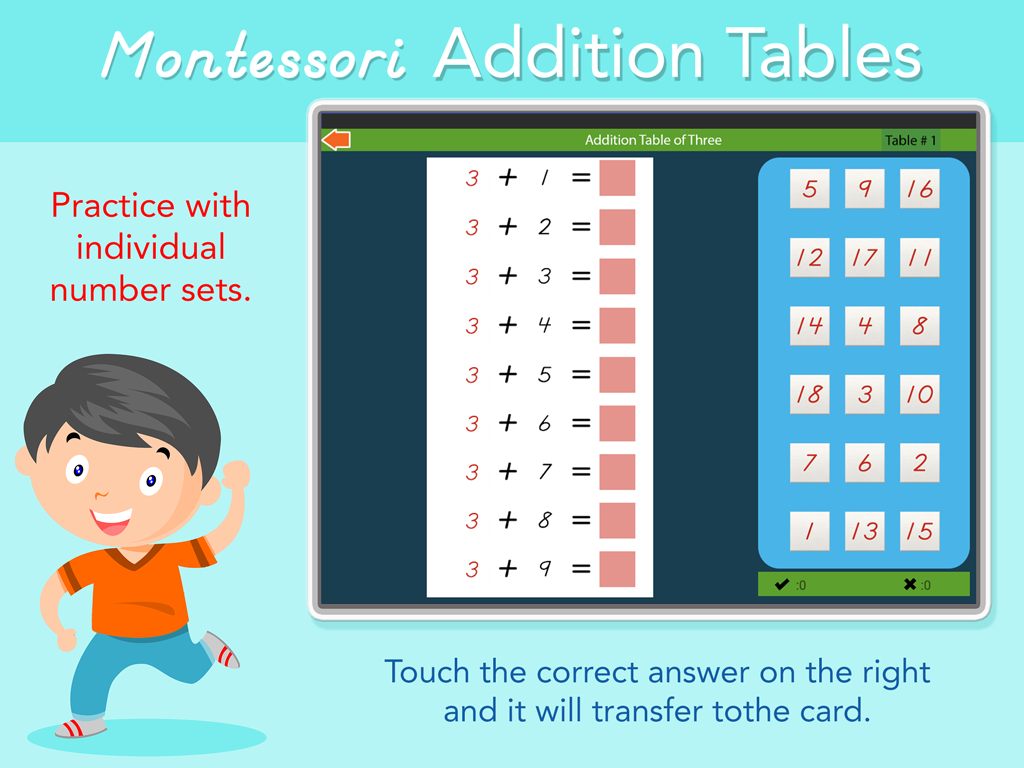 Montessori Addition Tables

Practice with individual number sets.

Addition Table of Three

Table # 1

$3 + 1 =$
$3 + 2 =$
$3 + 3 =$
$3 + 4 =$
$3 + 5 =$
$3 + 6 =$
$3 + 7 =$
$3 + 8 =$
$3 + 9 =$

| 5 | 9 | 16 |
|---|---|---|
| 12 | 17 | 11 |
| 14 | 4 | 8 |
| 18 | 3 | 10 |
| 7 | 6 | 2 |
| 1 | 13 | 15 |

✔ :0 ✖ :0

Touch the correct answer on the right and it will transfer tothe card.